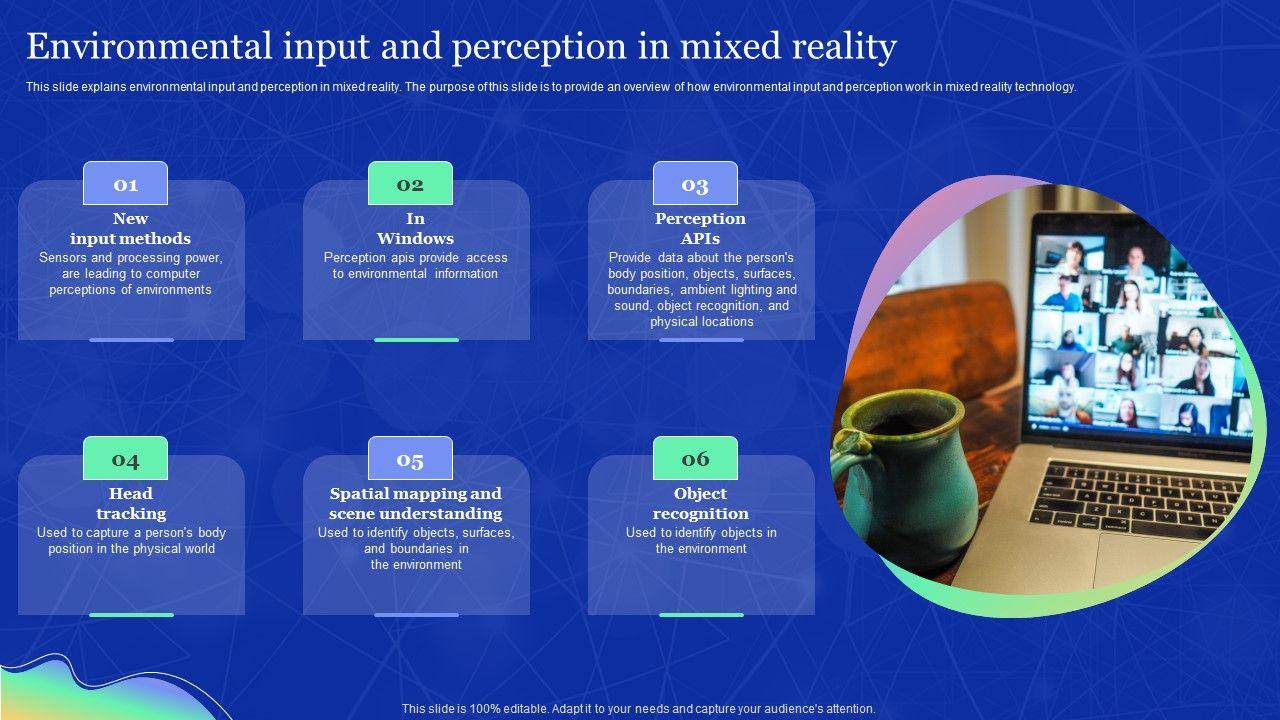 Environmental input and perception in mixed reality

This slide explains environmental input and perception in mixed reality. The purpose of this slide is to provide an overview of how environmental input and perception work in mixed reality technology.

01

New input methods

Sensors and processing power, are leading to computer perceptions of environments

02

In Windows

Perception apis provide access to environmental information

03

Perception APIs

Provide data about the person's body position, objects, surfaces, boundaries, ambient lighting and sound, object recognition, and physical locations

04

Head tracking

Used to capture a person's body position in the physical world

05

Spatial mapping and scene understanding

Used to identify objects, surfaces, and boundaries in the environment

06

Object recognition

Used to identify objects in the environment

This slide is 100% editable. Adapt it to your needs and capture your audience's attention.